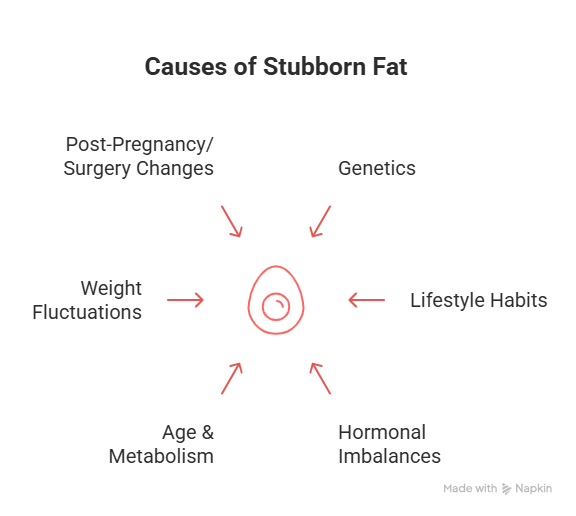 Causes of Stubborn Fat

Post-Pregnancy/ Surgery Changes

Genetics

Weight Fluctuations

Lifestyle Habits

Age & Metabolism

Hormonal Imbalances

Made with Napkin